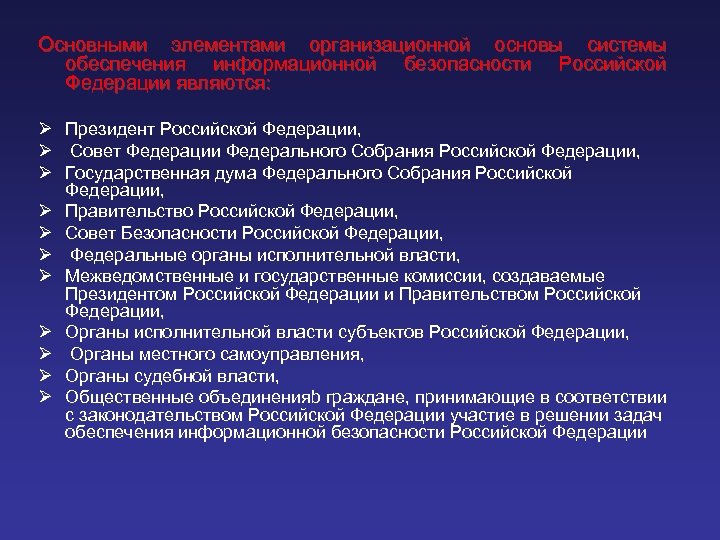 Основными элементами организационной основы системы обеспечения информационной безопасности Российской Федерации являются:

➢ Президент Российской Федерации,
➢ Совет Федерации Федерального Собрания Российской Федерации,
➢ Государственная дума Федерального Собрания Российской Федерации,
➢ Правительство Российской Федерации,
➢ Совет Безопасности Российской Федерации,
➢ Федеральные органы исполнительной власти,
➢ Межведомственные и государственные комиссии, создаваемые Президентом Российской Федерации и Правительством Российской Федерации,
➢ Органы исполнительной власти субъектов Российской Федерации,
➢ Органы местного самоуправления,
➢ Органы судебной власти,
➢ Общественные объединенияb граждане, принимающие в соответствии с законодательством Российской Федерации участие в решении задач обеспечения информационной безопасности Российской Федерации